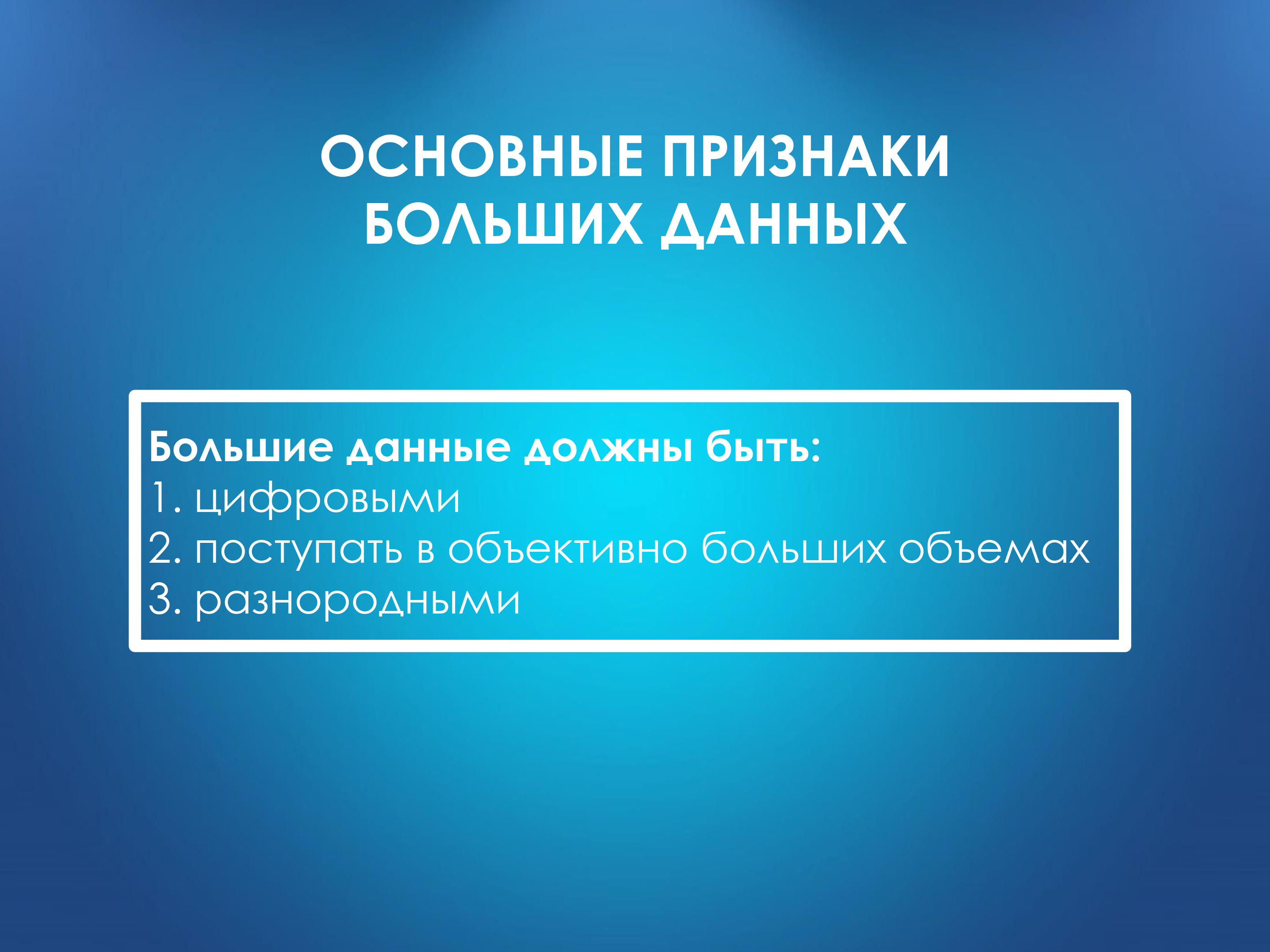 ОСНОВНЫЕ ПРИЗНАКИ БОЛЬШИХ ДАННЫХ

Большие данные должны быть:
1. цифровыми
2. поступать в объективно больших объемах
3. разнородными